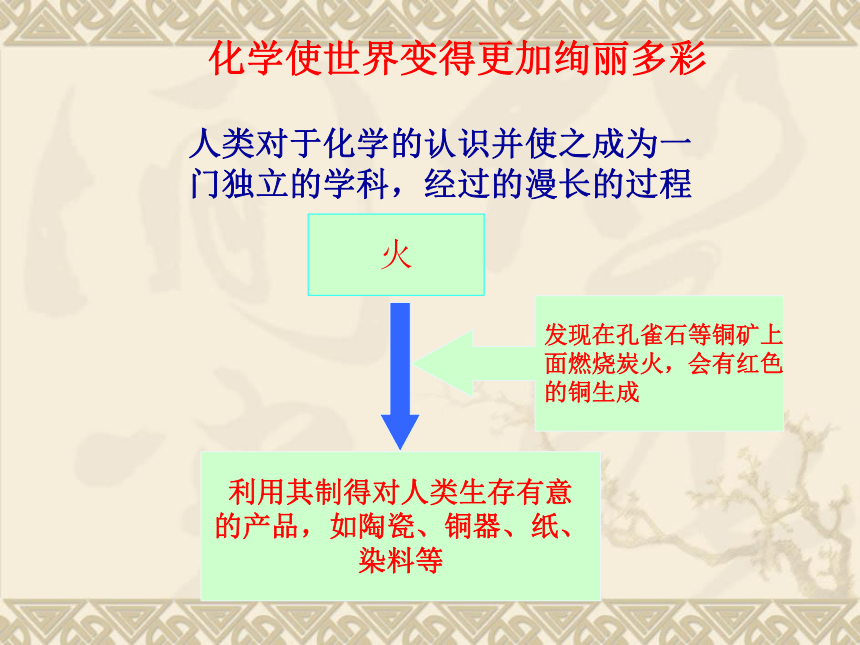 化学使世界变得更加绚丽多彩

人类对于化学的认识并使之成为一门独立的学科，经过的漫长的过程

火

发现在孔雀石等铜矿上面燃烧炭火，会有红色的铜生成

利用其制得对人类生存有意的产品，如陶瓷、铜器、纸、染料等